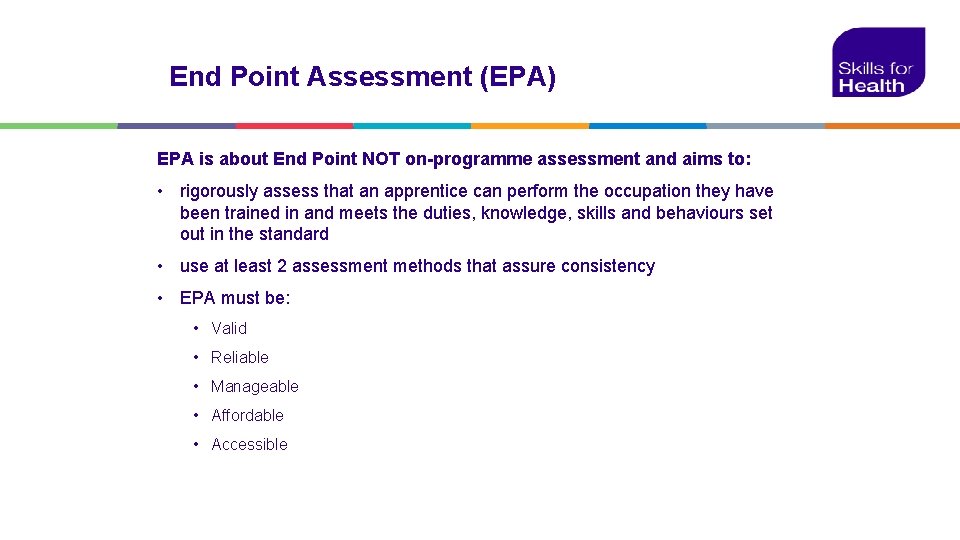 End Point Assessment (EPA)

Skills for Health

EPA is about End Point NOT on-programme assessment and aims to:

• rigorously assess that an apprentice can perform the occupation they have been trained in and meets the duties, knowledge, skills and behaviours set out in the standard

• use at least 2 assessment methods that assure consistency

• EPA must be:

• Valid

• Reliable

• Manageable

• Affordable

• Accessible